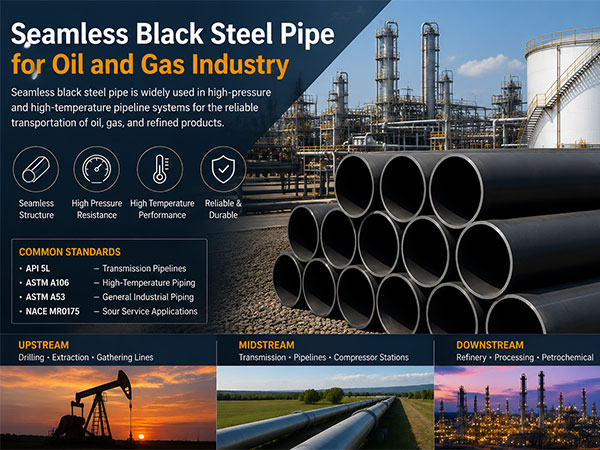 Seamless Black Steel Pipe
for Oil and Gas Industry

Seamless black steel pipe is widely used in high-pressure and high-temperature pipeline systems for the reliable transportation of oil, gas, and refined products.

Seamless Structure

High Pressure Resistance

High Temperature Performance

Reliable & Durable

COMMON STANDARDS
• API 5L – Transmission Pipelines
• ASTM A106 – High-Temperature Piping
• ASTM A53 – General Industrial Piping
• NACE MR0175 – Sour Service Applications

UPSTREAM
Drilling • Extraction • Gathering Lines

MIDSTREAM
Transmission • Pipelines • Compressor Stations

DOWNSTREAM
Refinery • Processing • Petrochemical